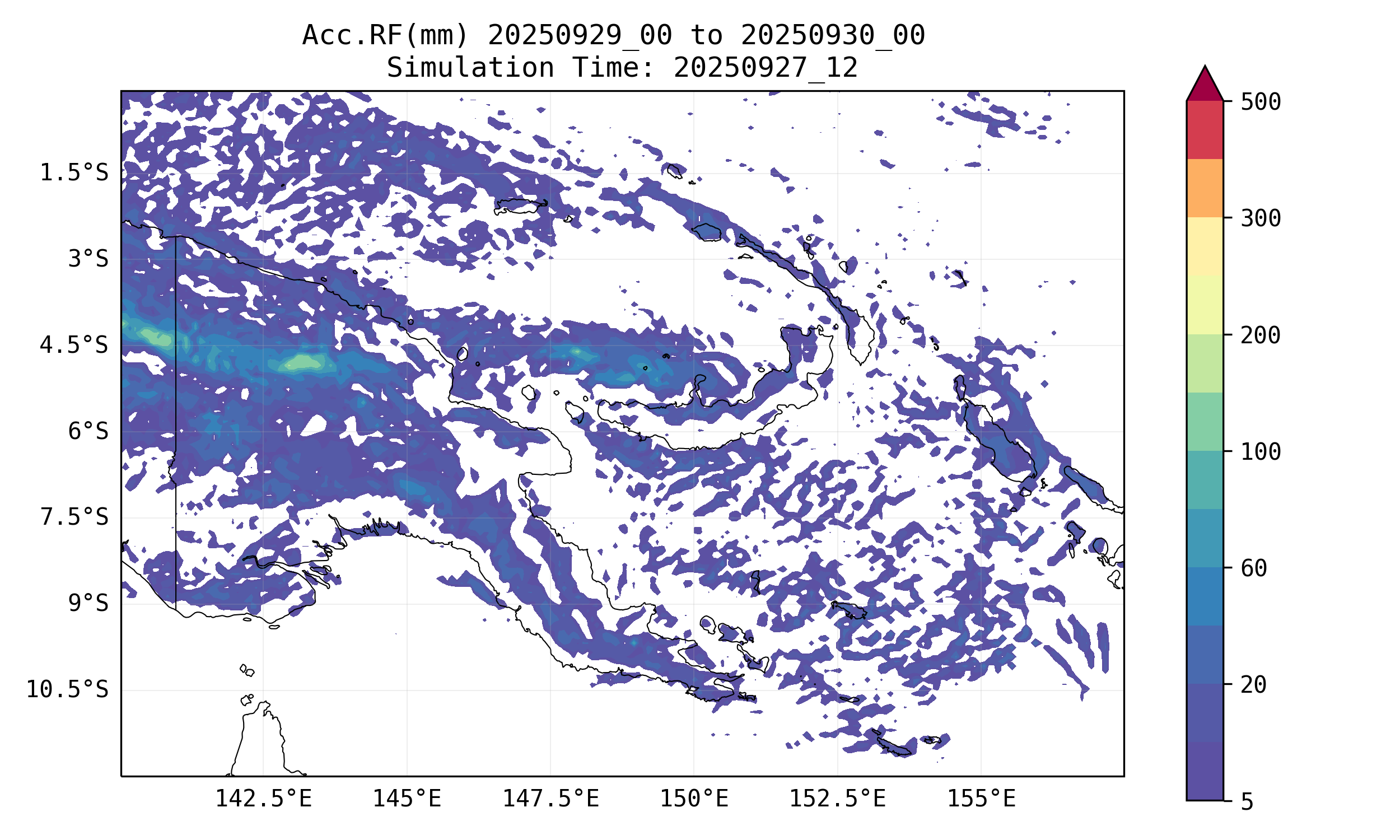 Acc.RF(mm) 20250929_00 to 20250930_00
Simulation Time: 20250927_12

1.5°S
3°S
4.5°S
6°S
7.5°S
9°S
10.5°S

142.5°E
145°E
147.5°E
150°E
152.5°E
155°E

500
300
200
100
60
20
5